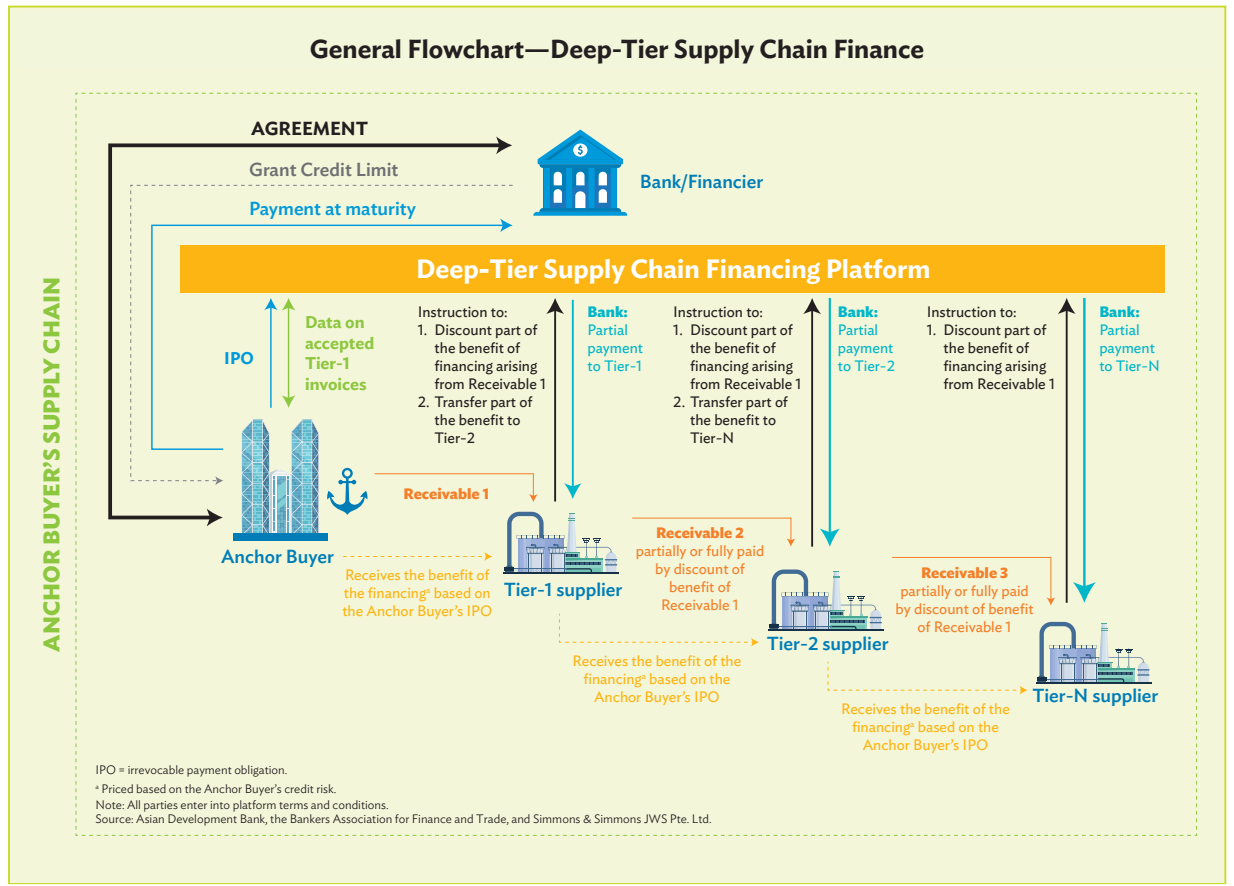 General Flowchart—Deep-Tier Supply Chain Finance

ANCHOR BUYER'S SUPPLY CHAIN

AGREEMENT

Grant Credit Limit

Payment at maturity

Bank/Financier

Deep-Tier Supply Chain Financing Platform

IPO

Data on accepted Tier-1 invoices

Instruction to:
1. Discount part of the benefit of financing arising from Receivable 1
2. Transfer part of the benefit to Tier-2

Bank: Partial payment to Tier-1

Instruction to:
1. Discount part of the benefit of financing arising from Receivable 1
2. Transfer part of the benefit to Tier-N

Bank: Partial payment to Tier-2

Instruction to:
1. Discount part of the benefit of financing arising from Receivable 1

Bank: Partial payment to Tier-N

Anchor Buyer

Receivable 1

Receives the benefit of the financing$^a$ based on the Anchor Buyer's IPO

Tier-1 supplier

Receivable 2 partially or fully paid by discount of benefit of Receivable 1

Receives the benefit of the financing$^a$ based on the Anchor Buyer's IPO

Tier-2 supplier

Receivable 3 partially or fully paid by discount of benefit of Receivable 1

Receives the benefit of the financing$^a$ based on the Anchor Buyer's IPO

Tier-N supplier

IPO = irrevocable payment obligation.
$^a$ Priced based on the Anchor Buyer's credit risk.
Note: All parties enter into platform terms and conditions.
Source: Asian Development Bank, the Bankers Association for Finance and Trade, and Simmons & Simmons JWS Pte. Ltd.